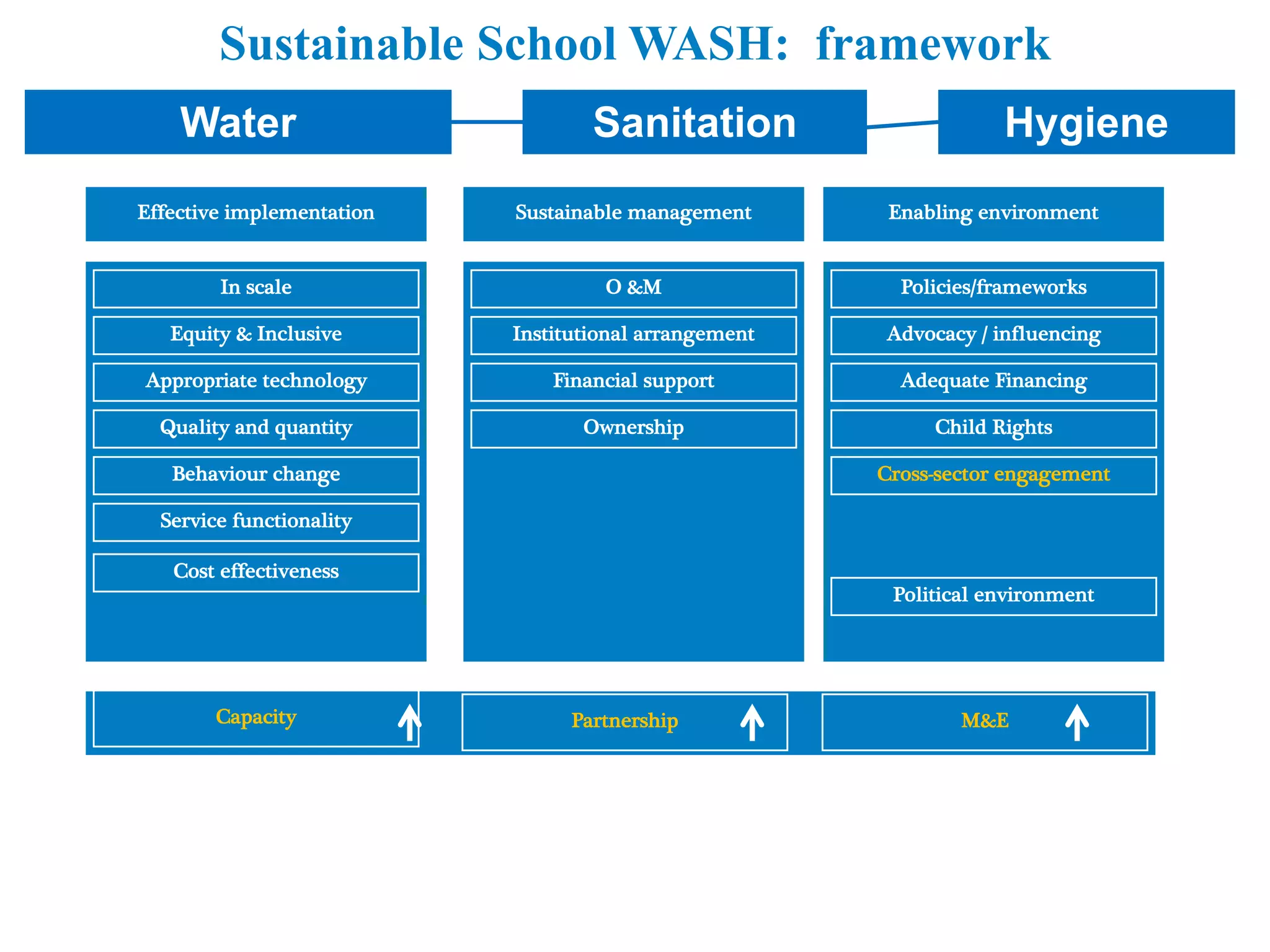 Sustainable School WASH: framework

Water

Sanitation

Hygiene

Effective implementation

In scale

Equity & Inclusive

Appropriate technology

Quality and quantity

Behaviour change

Service functionality

Cost effectiveness

Sustainable management

O &M

Institutional arrangement

Financial support

Ownership

Enabling environment

Policies/frameworks

Advocacy / influencing

Adequate Financing

Child Rights

Cross-sector engagement

Political environment

Capacity

Partnership

M&E